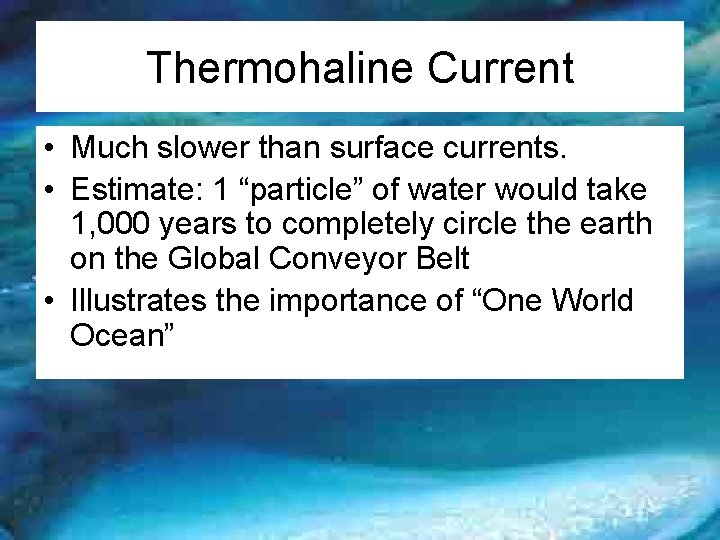 Thermohaline Current

• Much slower than surface currents.
• Estimate: 1 “particle” of water would take 1,000 years to completely circle the earth on the Global Conveyor Belt
• Illustrates the importance of “One World Ocean”